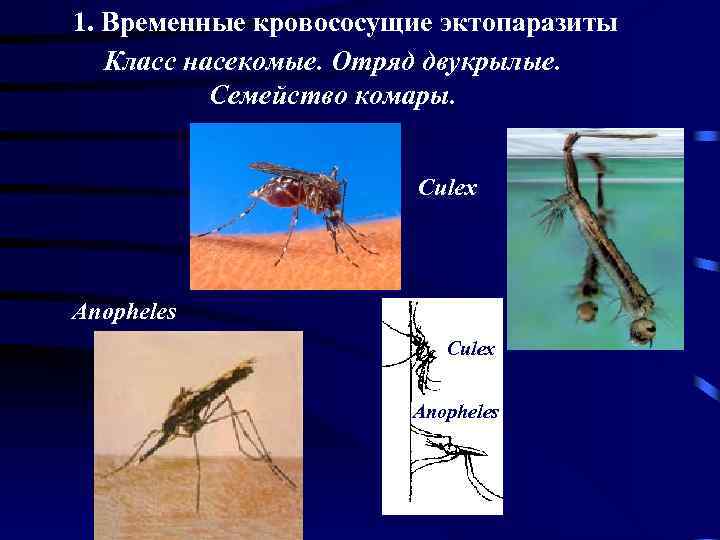 1. Временные кровососущие эктопаразиты

Класс насекомые. Отряд двукрылые. Семейство комары.

Culex

Anopheles

Culex

Anopheles